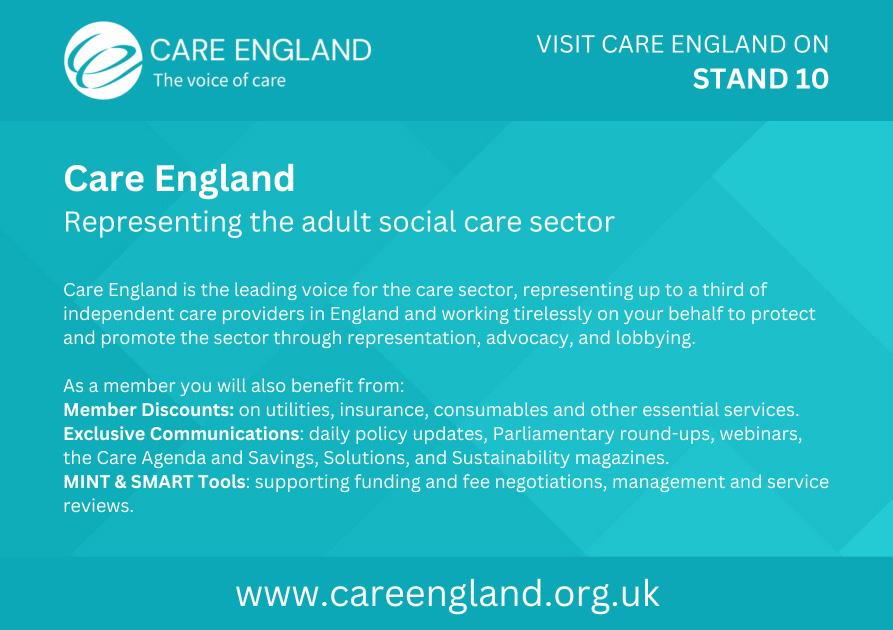 CARE ENGLAND
The voice of care

VISIT CARE ENGLAND ON
STAND 10

Care England
Representing the adult social care sector

Care England is the leading voice for the care sector, representing up to a third of independent care providers in England and working tirelessly on your behalf to protect and promote the sector through representation, advocacy, and lobbying.

As a member you will also benefit from:
Member Discounts: on utilities, insurance, consumables and other essential services.
Exclusive Communications: daily policy updates, Parliamentary round-ups, webinars, the Care Agenda and Savings, Solutions, and Sustainability magazines.
MINT & SMART Tools: supporting funding and fee negotiations, management and service reviews.

www.careengland.org.uk